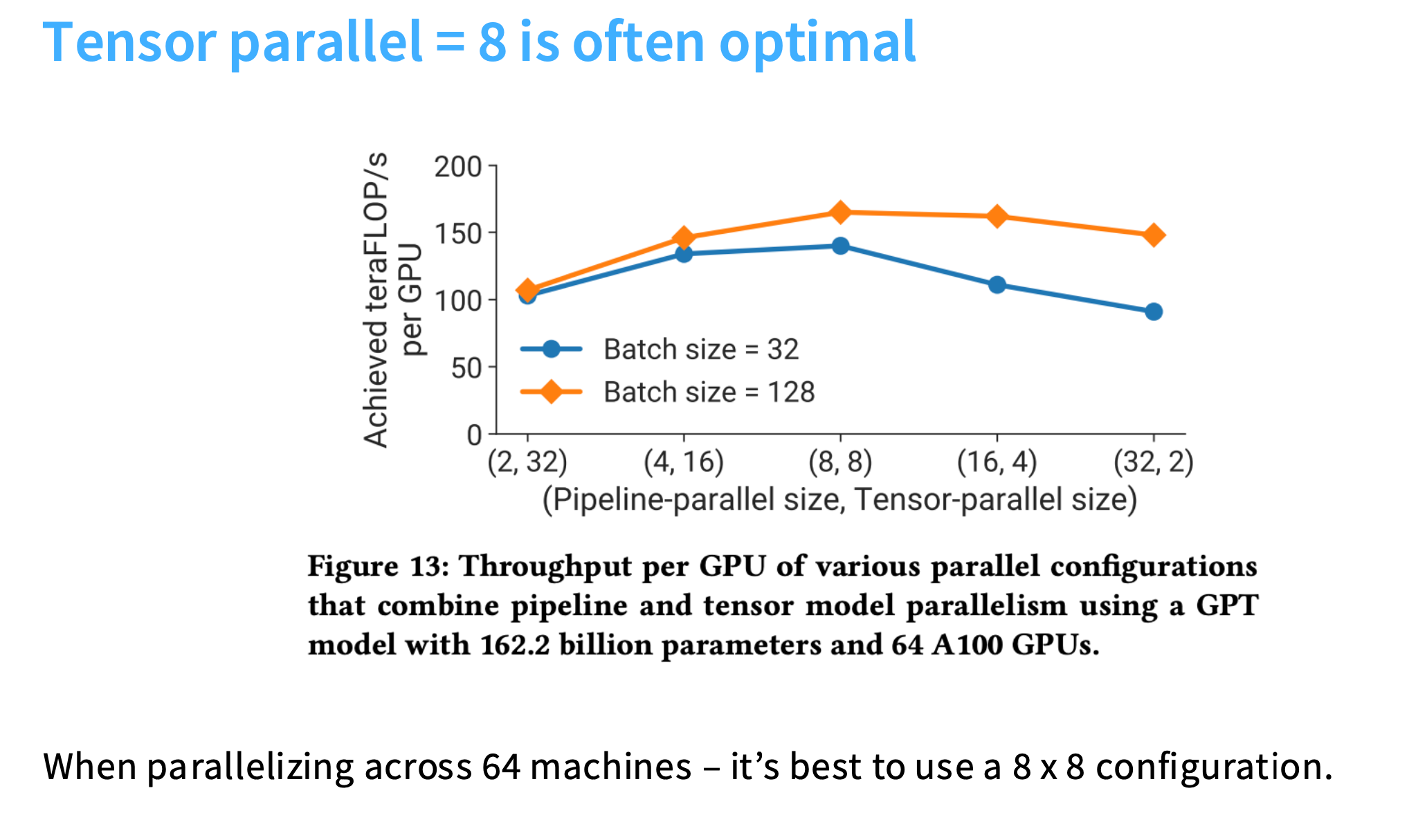 Tensor parallel = 8 is often optimal

Achieved teraFLOP/s per GPU

200
150
100
50
0

Batch size = 32
Batch size = 128

(2, 32) (4, 16) (8, 8) (16, 4) (32, 2)
(Pipeline-parallel size, Tensor-parallel size)

Figure 13: Throughput per GPU of various parallel configurations that combine pipeline and tensor model parallelism using a GPT model with 162.2 billion parameters and 64 A100 GPUs.

When parallelizing across 64 machines – it's best to use a 8 x 8 configuration.